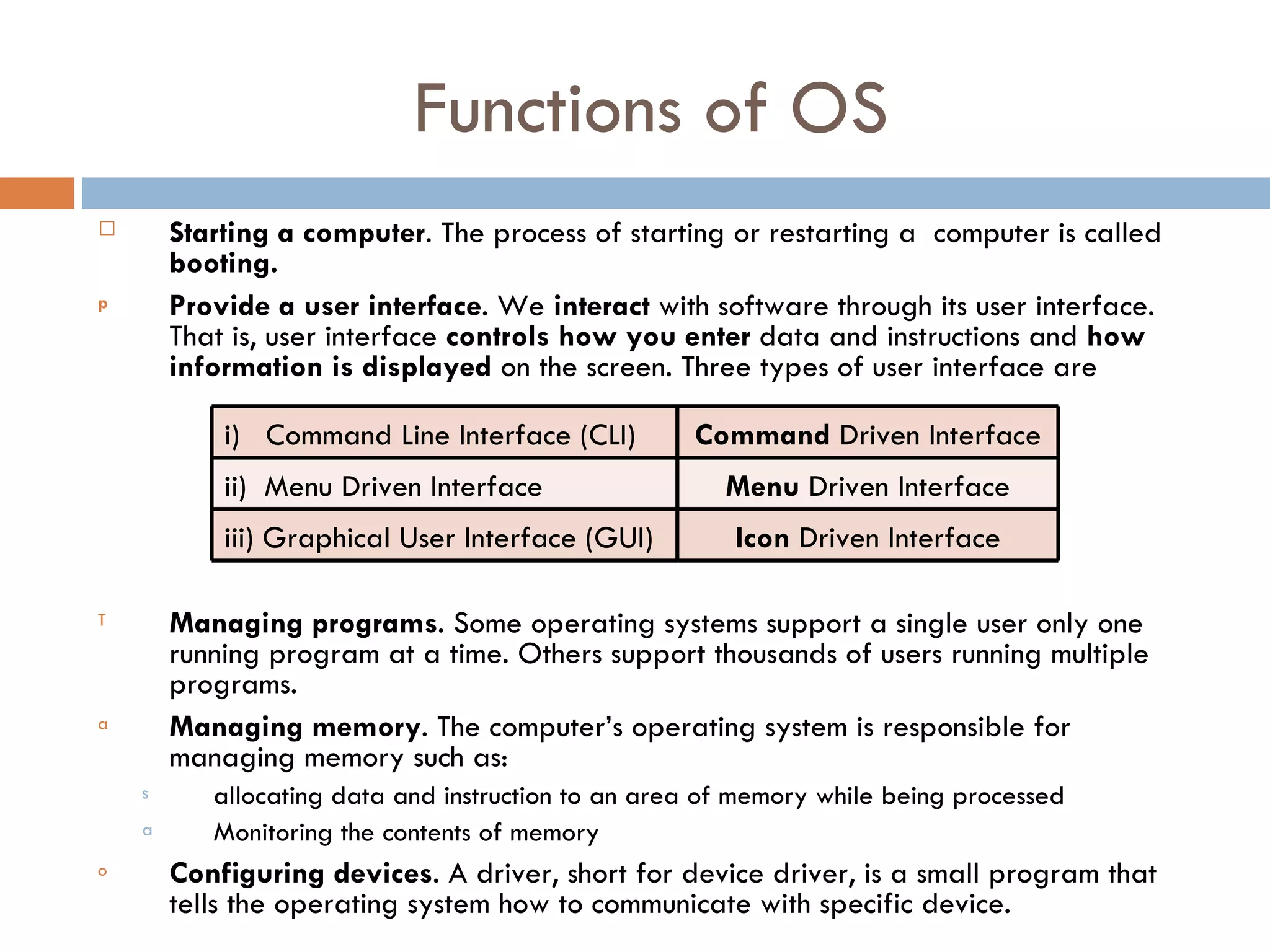 Functions of OS

□ Starting a computer. The process of starting or restarting a computer is called booting.

p Provide a user interface. We interact with software through its user interface. That is, user interface controls how you enter data and instructions and how information is displayed on the screen. Three types of user interface are

| i) Command Line Interface (CLI) | Command Driven Interface |
|---|---|
| ii) Menu Driven Interface | Menu Driven Interface |
| iii) Graphical User Interface (GUI) | Icon Driven Interface |

T Managing programs. Some operating systems support a single user only one running program at a time. Others support thousands of users running multiple programs.

a Managing memory. The computer's operating system is responsible for managing memory such as:

s allocating data and instruction to an area of memory while being processed

a Monitoring the contents of memory

o Configuring devices. A driver, short for device driver, is a small program that tells the operating system how to communicate with specific device.